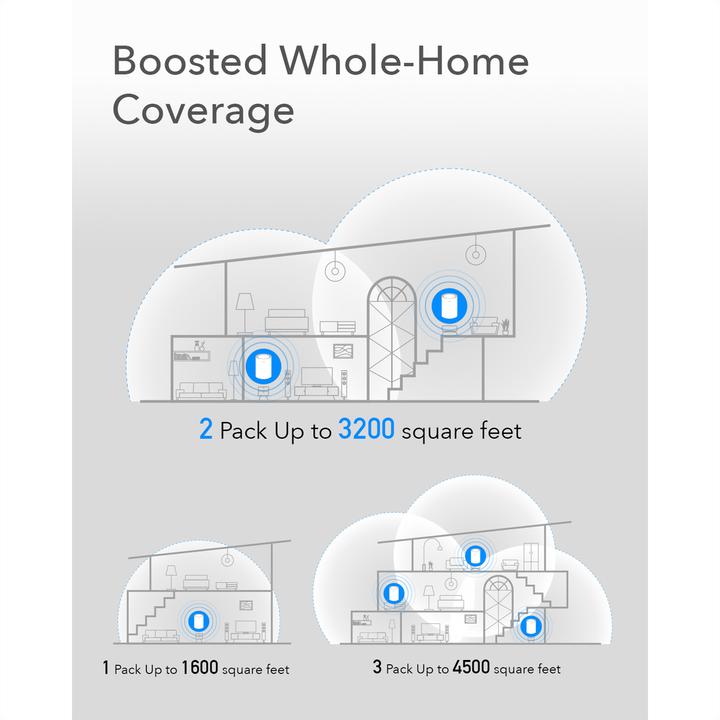 Boosted Whole-Home Coverage

2 Pack Up to 3200 square feet

1 Pack Up to 1600 square feet

3 Pack Up to 4500 square feet